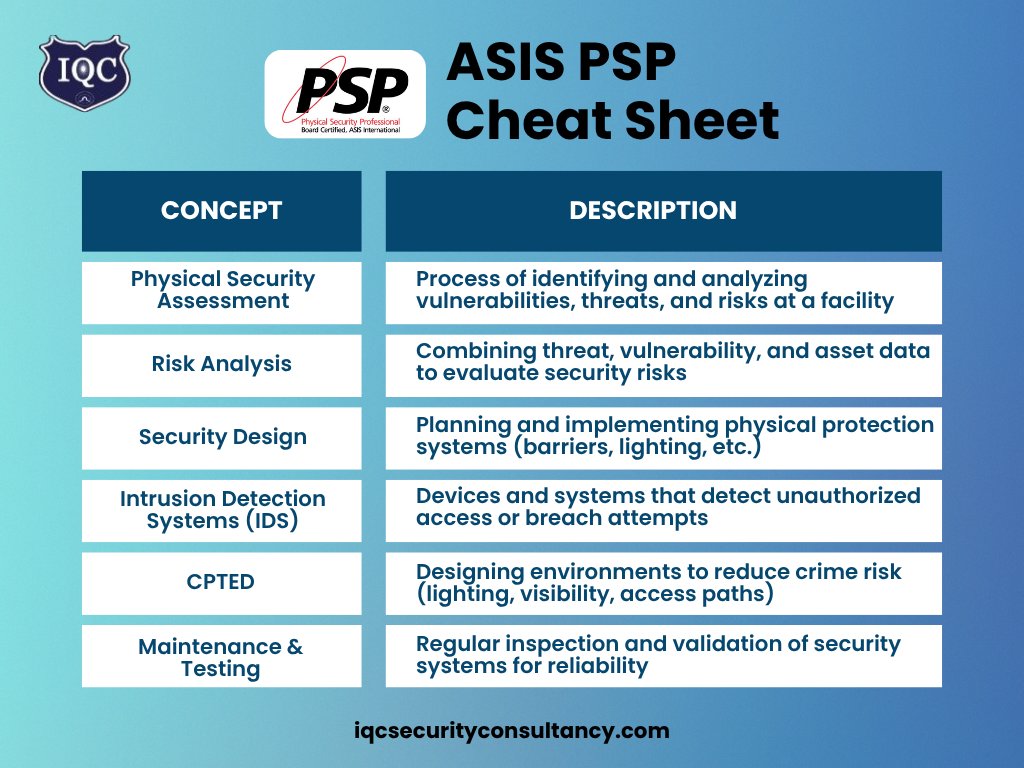 IQC

PSP®
Physical Security Professional
Board Certified, ASIS International

ASIS PSP
Cheat Sheet

| CONCEPT | DESCRIPTION |
|---|---|
| Physical Security Assessment | Process of identifying and analyzing vulnerabilities, threats, and risks at a facility |
| Risk Analysis | Combining threat, vulnerability, and asset data to evaluate security risks |
| Security Design | Planning and implementing physical protection systems (barriers, lighting, etc.) |
| Intrusion Detection Systems (IDS) | Devices and systems that detect unauthorized access or breach attempts |
| CPTED | Designing environments to reduce crime risk (lighting, visibility, access paths) |
| Maintenance & Testing | Regular inspection and validation of security systems for reliability |

iqcsecurityconsultancy.com